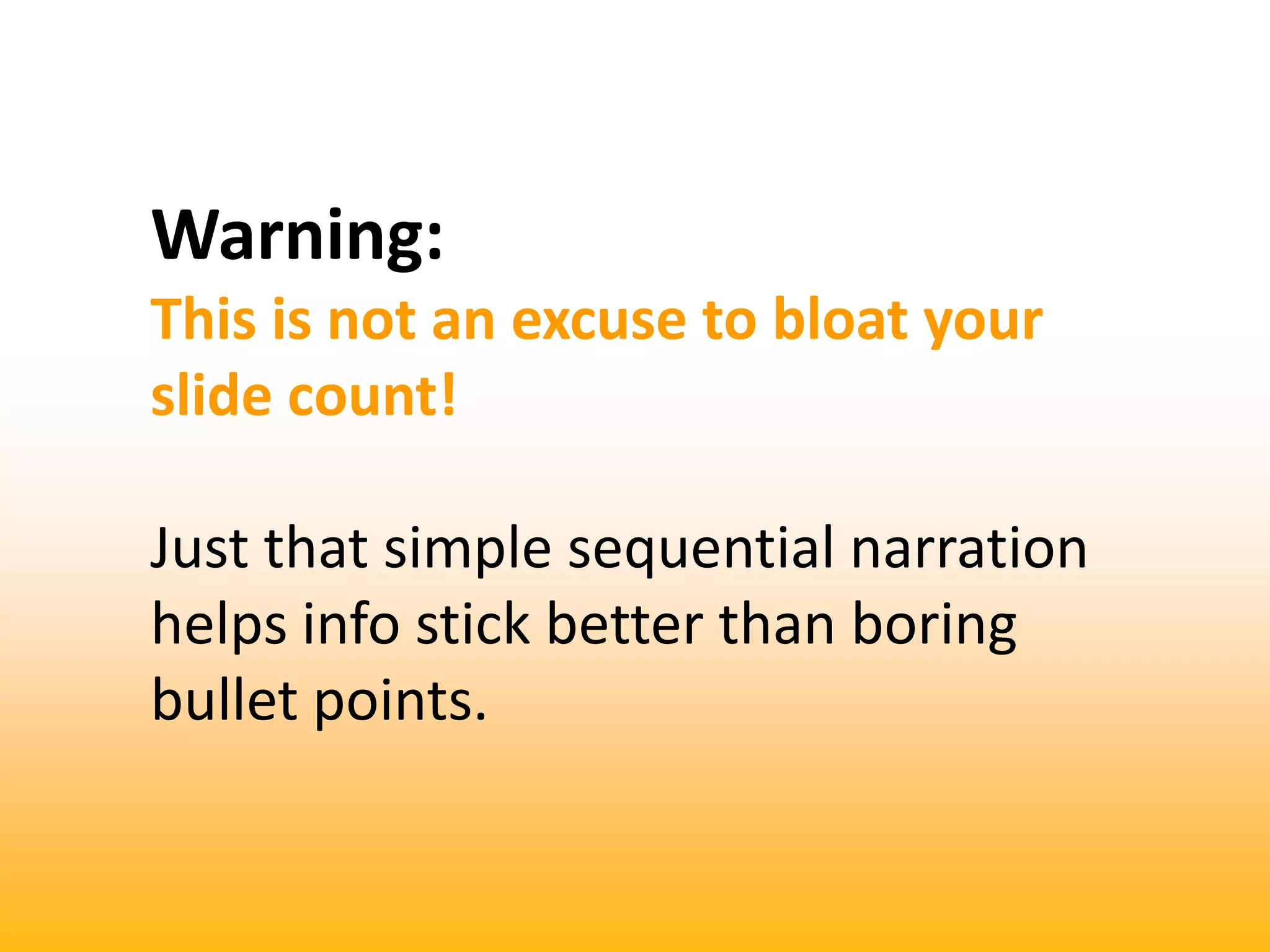 Warning:
This is not an excuse to bloat your slide count!

Just that simple sequential narration helps info stick better than boring bullet points.